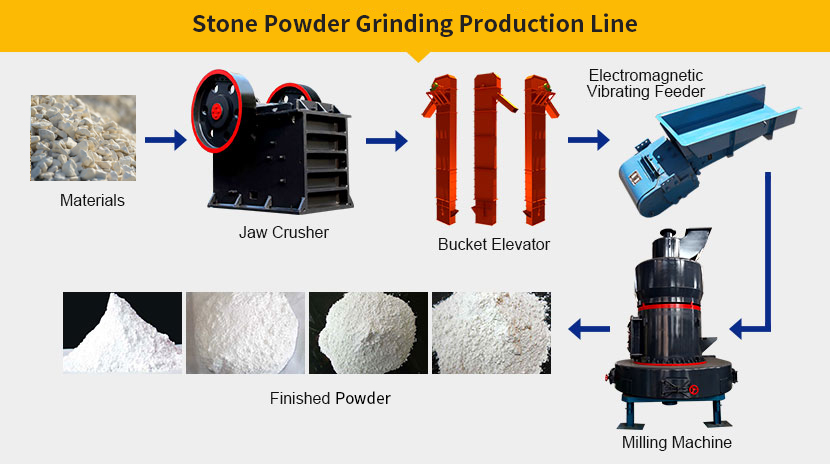 Stone Powder Grinding Production Line

Materials

Jaw Crusher

Bucket Elevator

Electromagnetic Vibrating Feeder

Milling Machine

Finished Powder